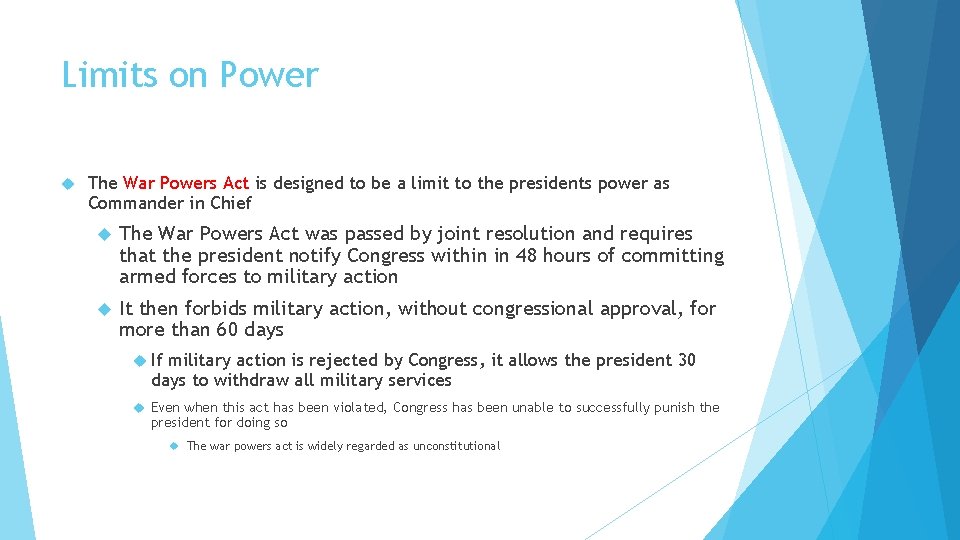 Limits on Power

The War Powers Act is designed to be a limit to the presidents power as Commander in Chief

The War Powers Act was passed by joint resolution and requires that the president notify Congress within in 48 hours of committing armed forces to military action

It then forbids military action, without congressional approval, for more than 60 days

If military action is rejected by Congress, it allows the president 30 days to withdraw all military services

Even when this act has been violated, Congress has been unable to successfully punish the president for doing so

The war powers act is widely regarded as unconstitutional